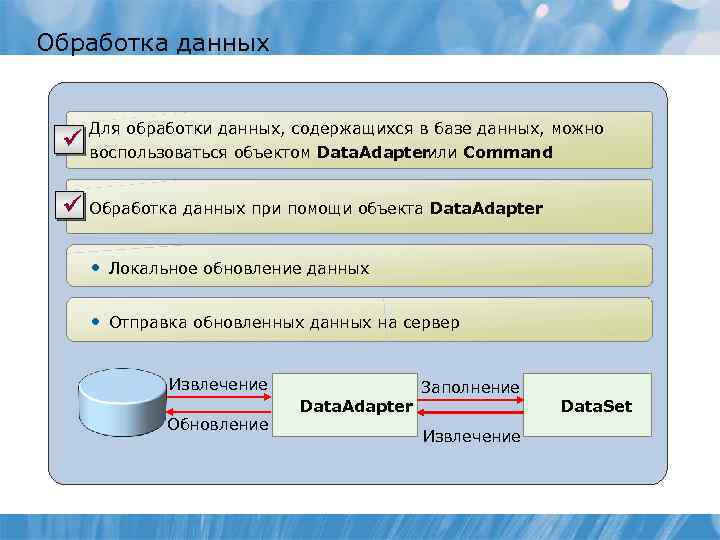 Обработка данных

Для обработки данных, содержащихся в базе данных, можно воспользоваться объектом DataAdapterили Command

Обработка данных при помощи объекта DataAdapter

• Локальное обновление данных

• Отправка обновленных данных на сервер

Извлечение

Обновление

DataAdapter

Заполнение

Извлечение

DataSet